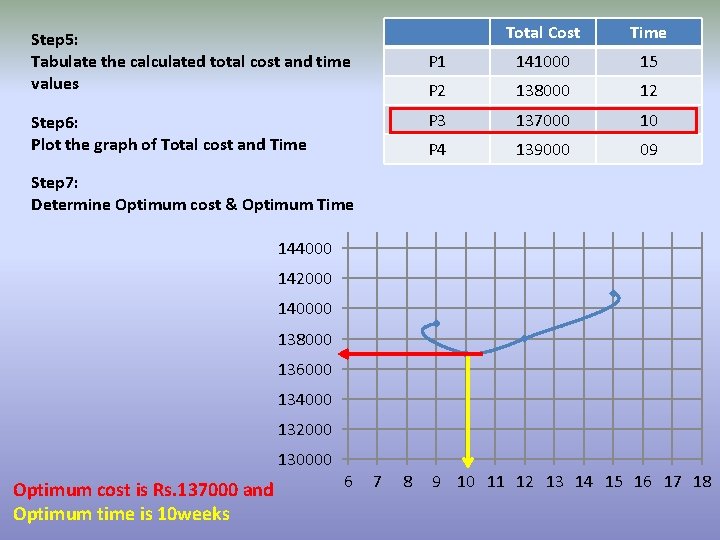 Step5:
Tabulate the calculated total cost and time values

Step6:
Plot the graph of Total cost and Time

Step7:
Determine Optimum cost & Optimum Time

| | Total Cost | Time |
|---|---|---|
| P1 | 141000 | 15 |
| P2 | 138000 | 12 |
| P3 | 137000 | 10 |
| P4 | 139000 | 09 |

144000
142000
140000
138000
136000
134000
132000
130000
6 7 8 9 10 11 12 13 14 15 16 17 18

Optimum cost is Rs.137000 and
Optimum time is 10weeks